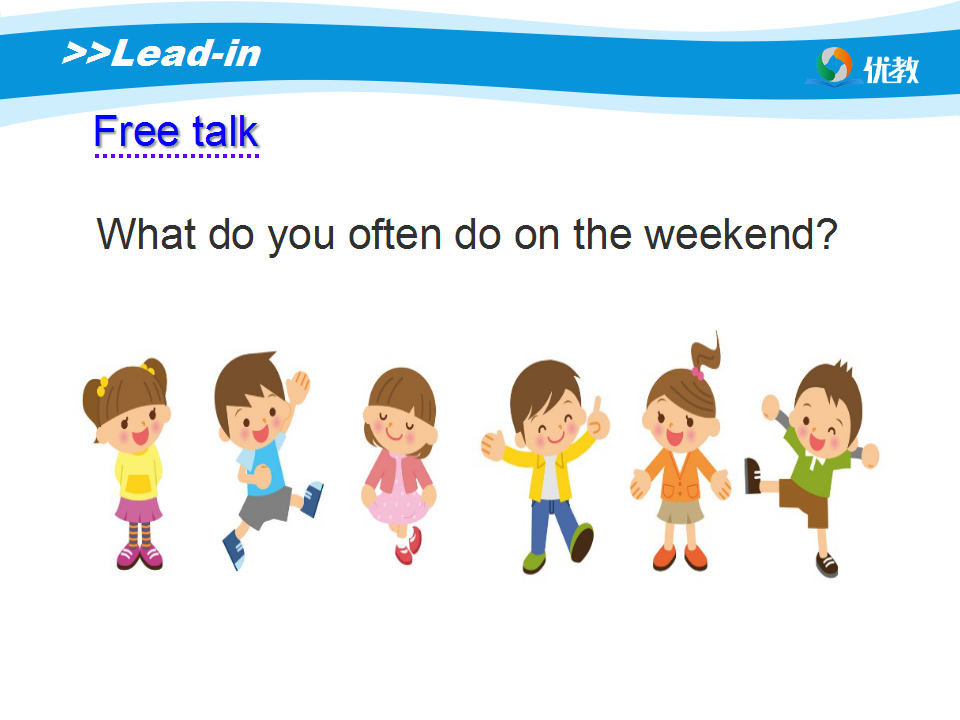 >>Lead-in

优教

Free talk

What do you often do on the weekend?